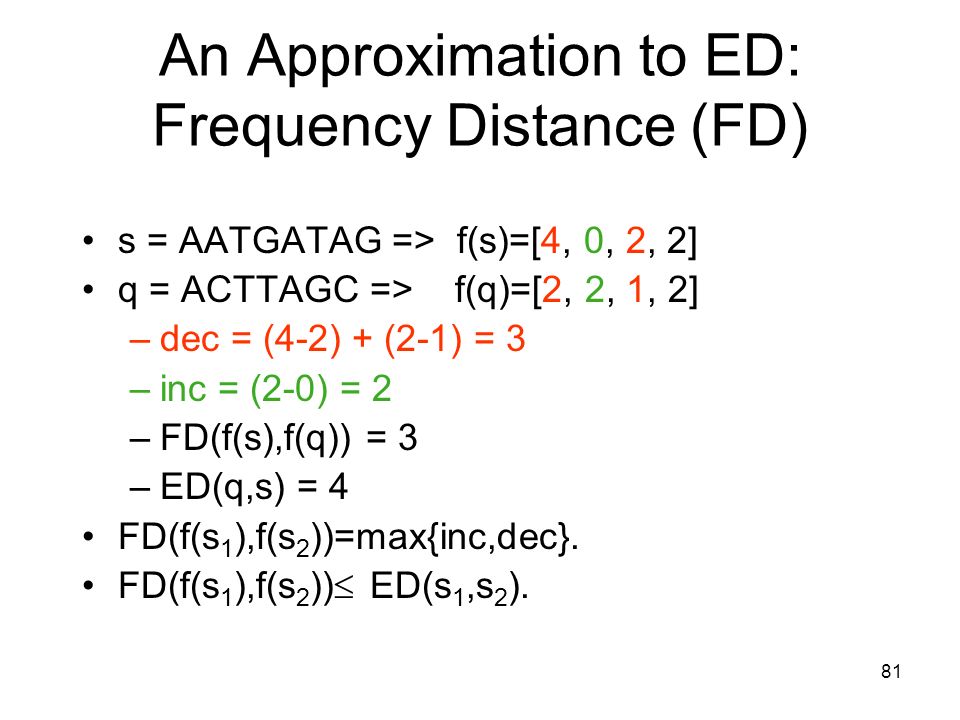 An Approximation to ED: Frequency Distance (FD)

• s = AATGATAG => f(s)=[4, 0, 2, 2]
• q = ACTTAGC => f(q)=[2, 2, 1, 2]
– dec = (4-2) + (2-1) = 3
– inc = (2-0) = 2
– FD(f(s),f(q)) = 3
– ED(q,s) = 4
• FD(f($s_1$),f($s_2$))=max{inc,dec}.
• FD(f($s_1$),f($s_2$))$\leq$ ED($s_1$,$s_2$).

81